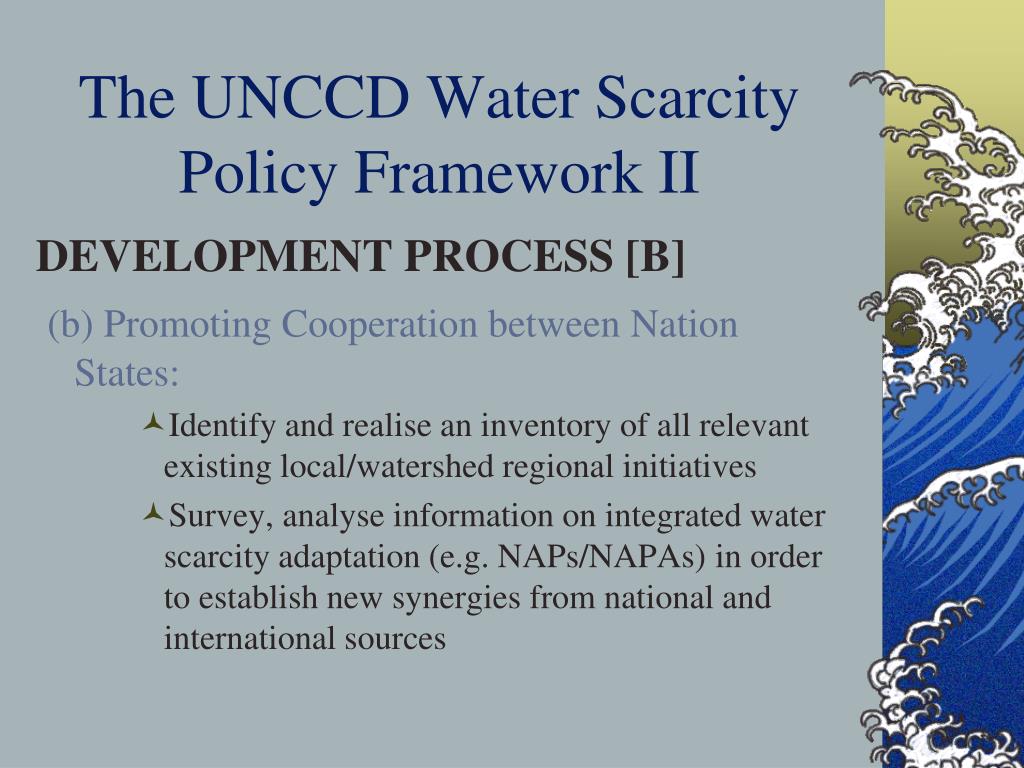 The UNCCD Water Scarcity Policy Framework II

DEVELOPMENT PROCESS [B]

(b) Promoting Cooperation between Nation States:

Identify and realise an inventory of all relevant existing local/watershed regional initiatives

Survey, analyse information on integrated water scarcity adaptation (e.g. NAPs/NAPAs) in order to establish new synergies from national and international sources